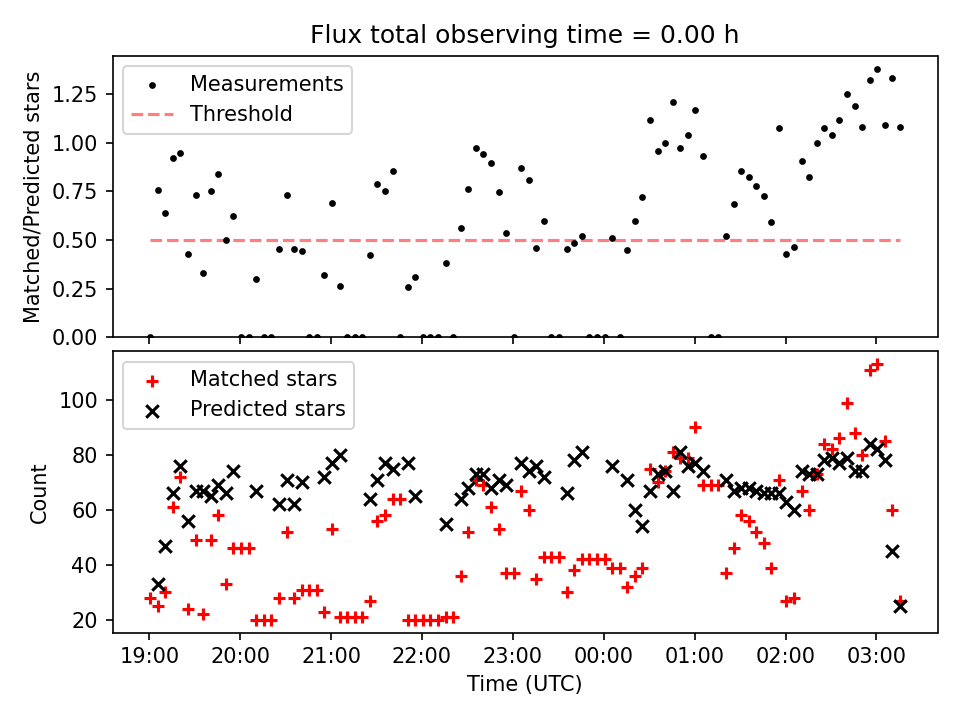 Flux total observing time = 0.00 h

Measurements
Threshold

Matched/Predicted stars

1.25
1.00
0.75
0.50
0.25
0.00

Matched stars
Predicted stars

Count

100
80
60
40
20

19:00
20:00
21:00
22:00
23:00
00:00
01:00
02:00
03:00

Time (UTC)